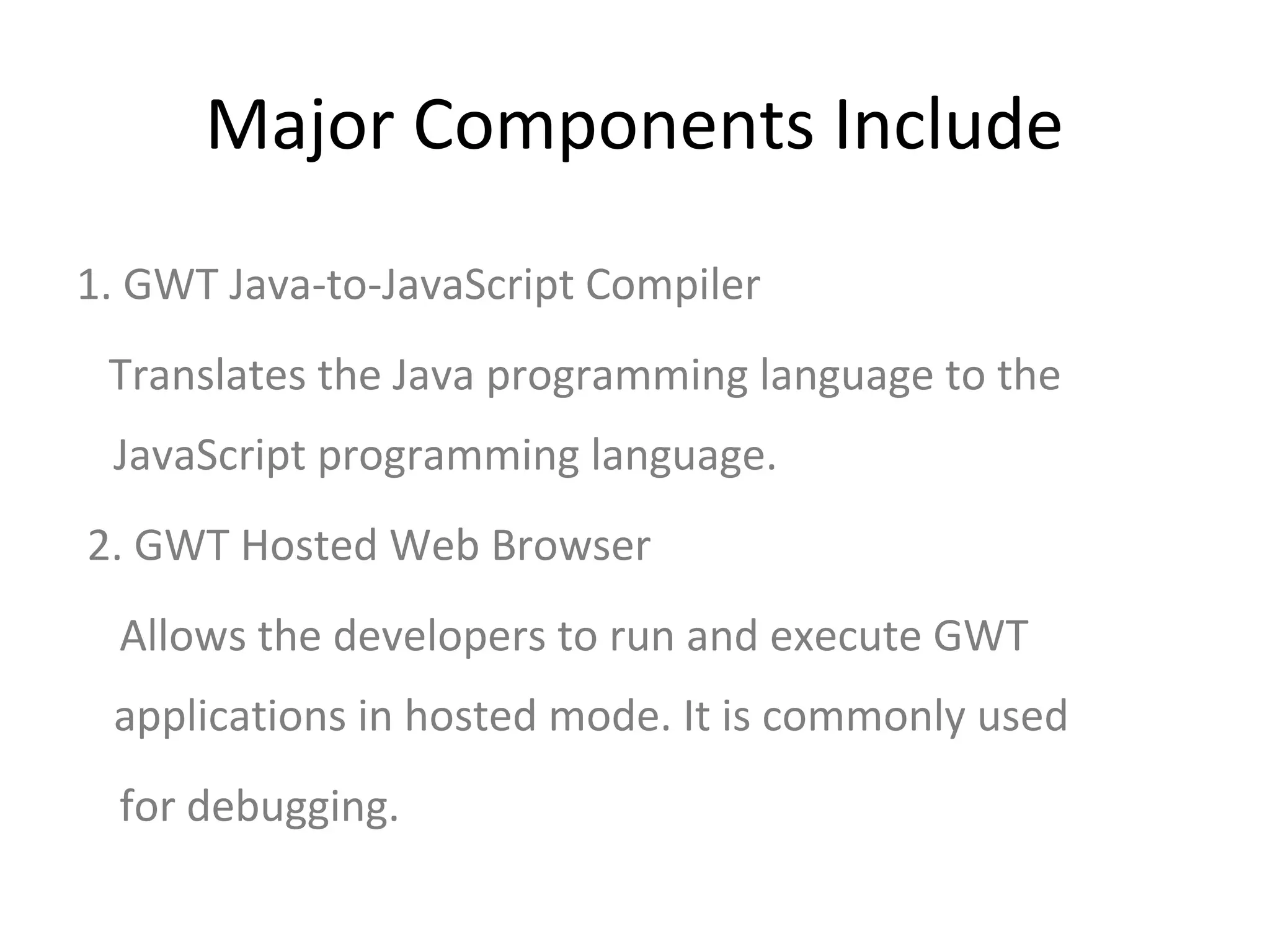 Major Components Include

1. GWT Java-to-JavaScript Compiler

Translates the Java programming language to the JavaScript programming language.

2. GWT Hosted Web Browser

Allows the developers to run and execute GWT applications in hosted mode. It is commonly used for debugging.